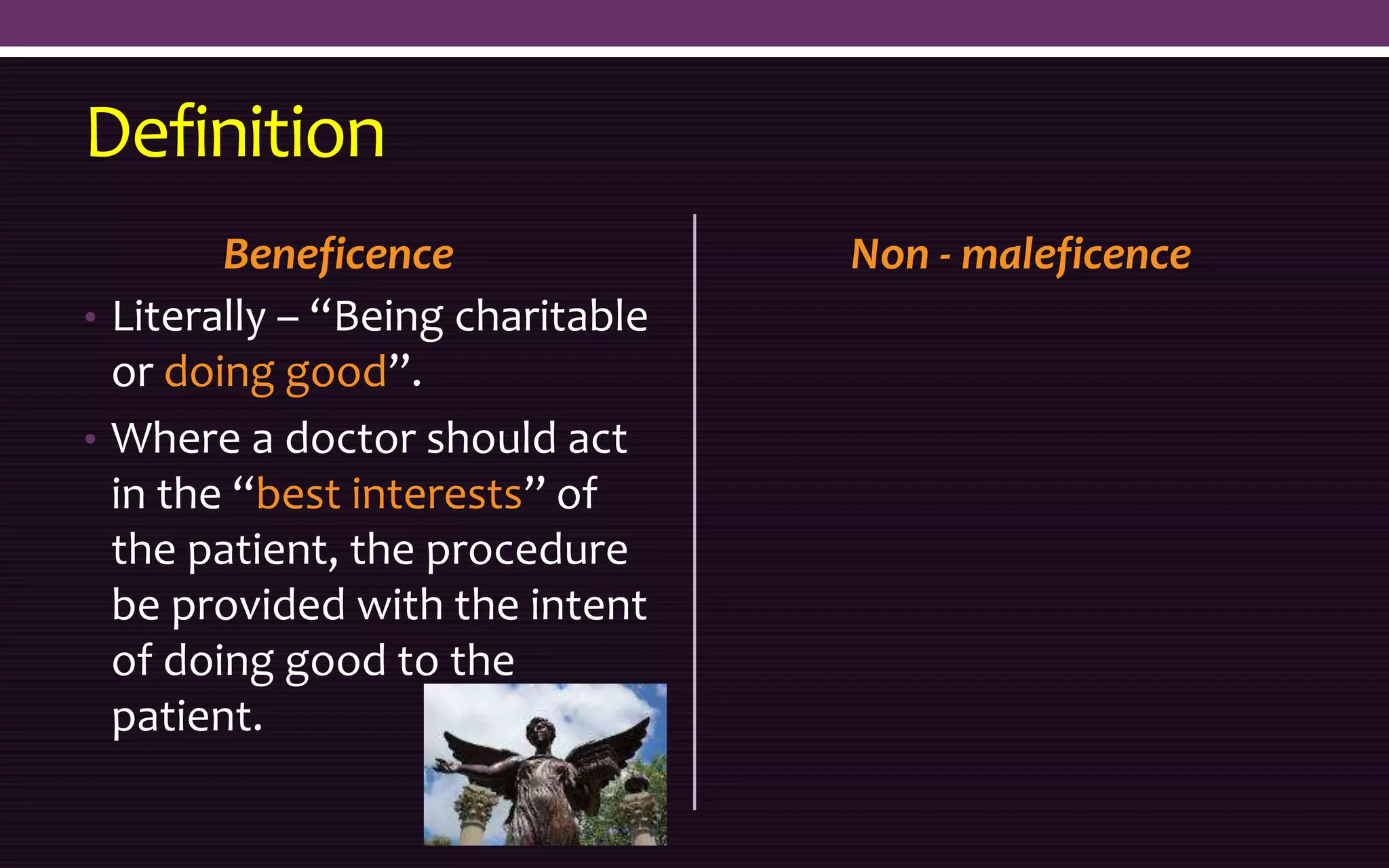 Definition

Beneficence

• Literally – “Being charitable or doing good”.
• Where a doctor should act in the “best interests” of the patient, the procedure be provided with the intent of doing good to the patient.

Non - maleficence